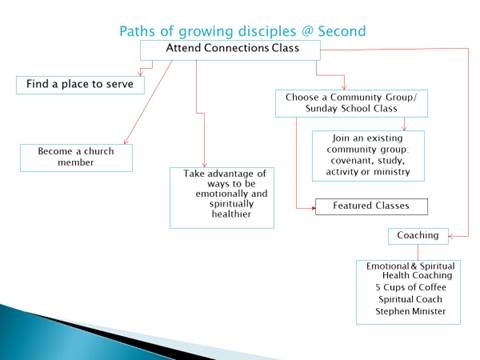 Paths of growing disciples @ Second

Attend Connections Class

Find a place to serve

Become a church member

Take advantage of ways to be emotionally and spiritually healthier

Choose a Community Group/ Sunday School Class

Join an existing community group: covenant, study, activity or ministry

Featured Classes

Coaching

Emotional & Spiritual Health Coaching
5 Cups of Coffee
Spiritual Coach
Stephen Minister